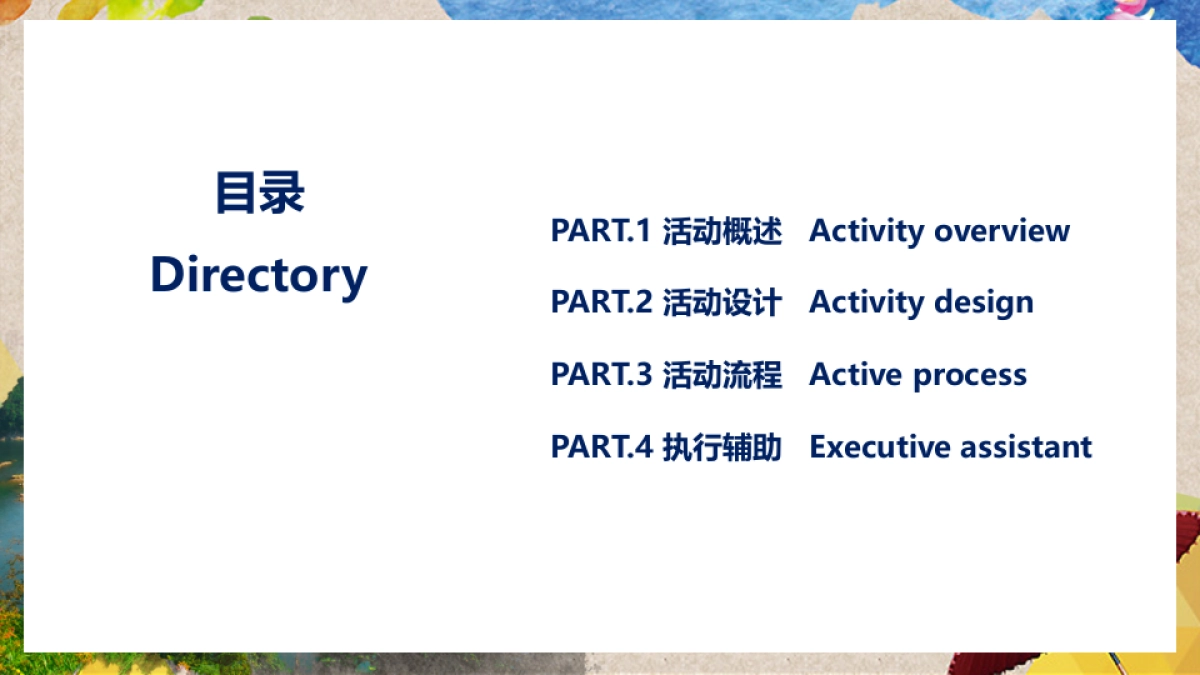 目录
Directory

PART.1 活动概述 Activity overview

PART.2 活动设计 Activity design

PART.3 活动流程 Active process

PART.4 执行辅助 Executive assistant